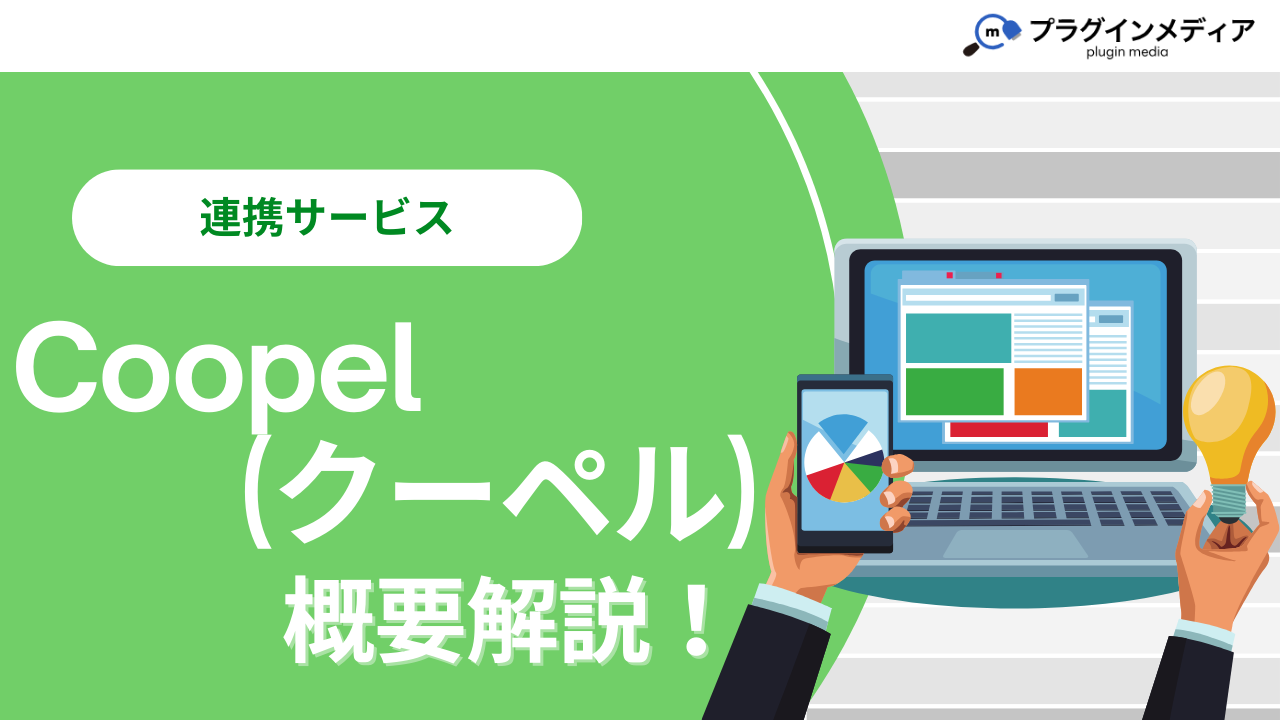 プラグインメディア
plugin media

連携サービス

Coopel
(クーペル)
概要解説！